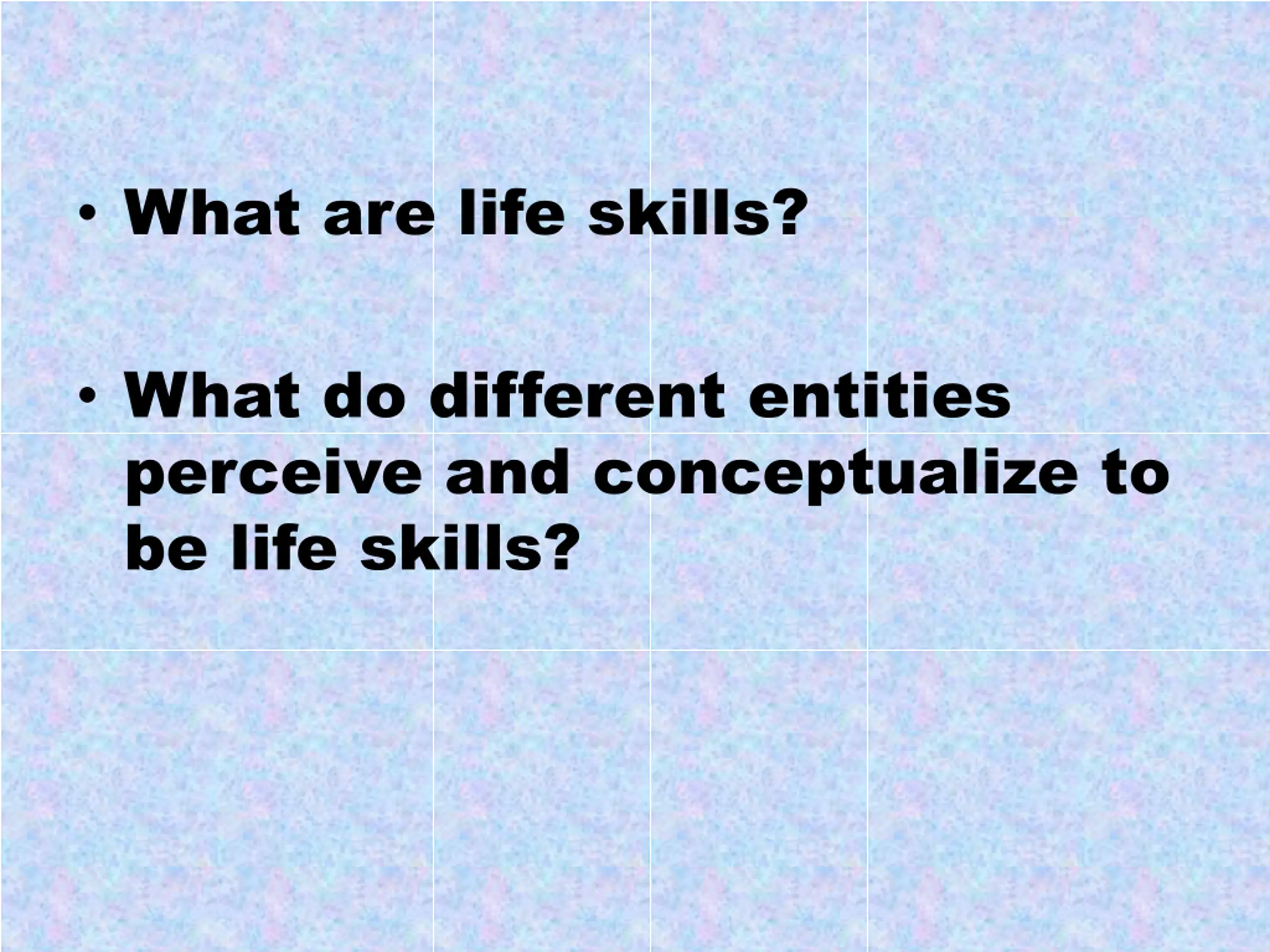 • What are life skills?

• What do different entities perceive and conceptualize to be life skills?